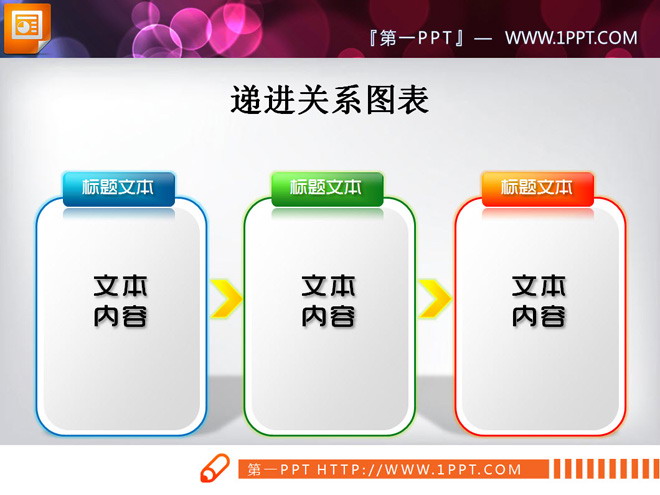 『第一PPT』— WWW.1PPT.COM

递进关系图表

标题文本

文本内容

标题文本

文本内容

标题文本

文本内容

第一PPT HTTP://WWW.1PPT.COM